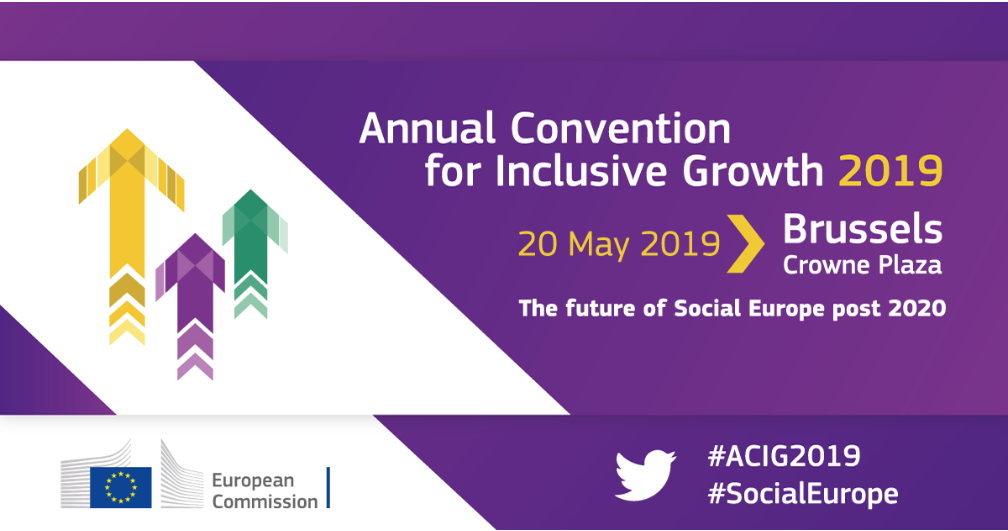 Annual Convention for Inclusive Growth 2019

20 May 2019 Brussels Crowne Plaza

The future of Social Europe post 2020

European Commission

#ACIG2019
#SocialEurope